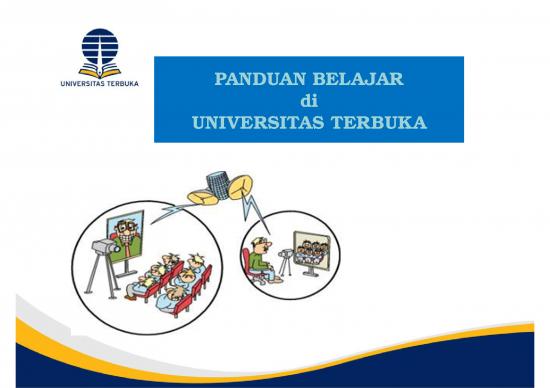 UNIVERSITAS TERBUKA

PANDUAN BELAJAR
di
UNIVERSITAS TERBUKA